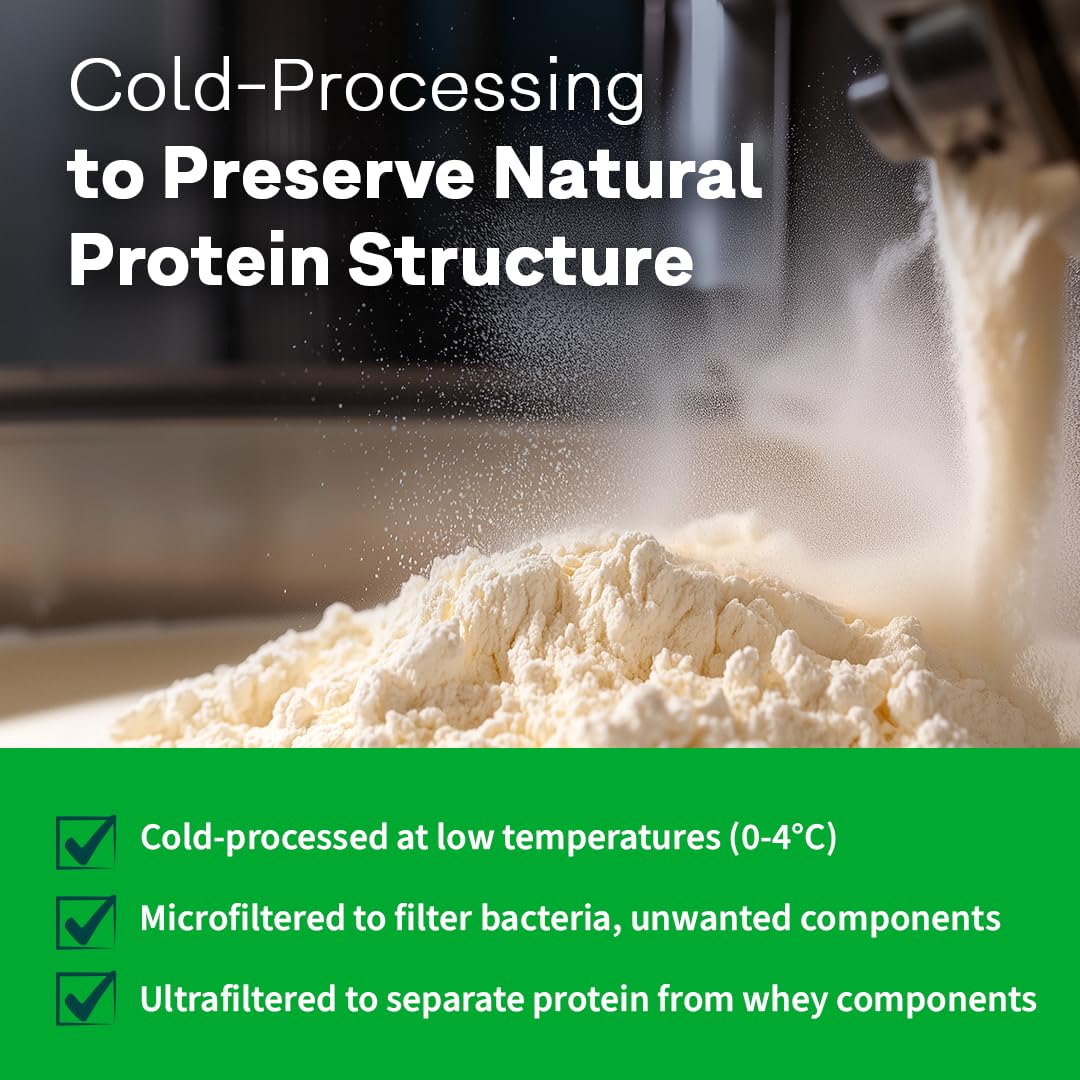 Cold-Processing
to Preserve Natural Protein Structure

Cold-processed at low temperatures (0-4°C)

Microfiltered to filter bacteria, unwanted components

Ultrafiltered to separate protein from whey components